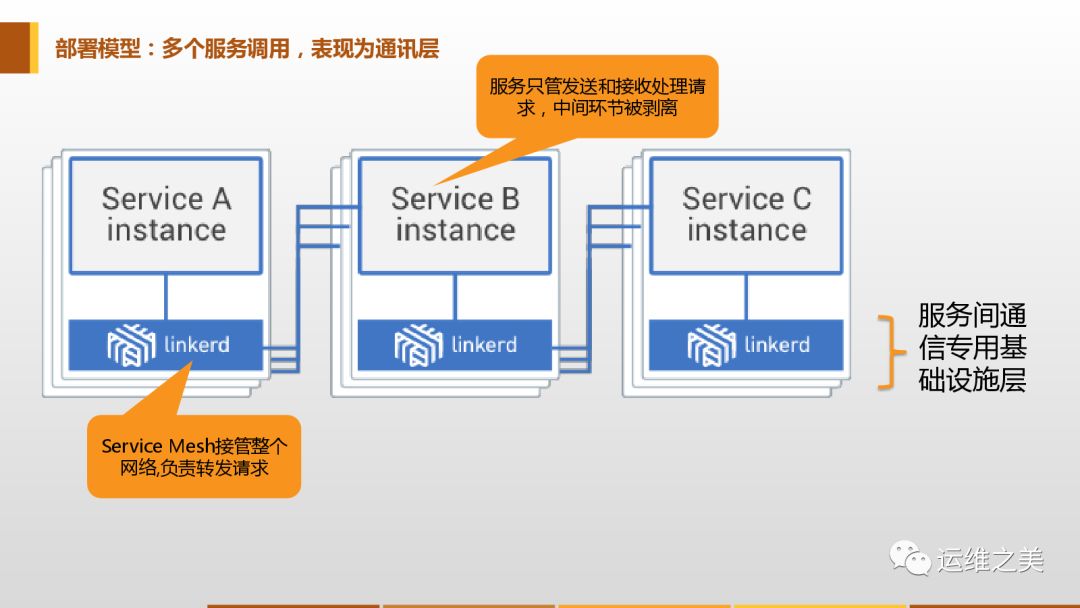 部署模型：多个服务调用，表现为通讯层

服务只管发送和接收处理请求，中间环节被剥离

Service A instance

linkerd

Service B instance

linkerd

Service C instance

linkerd

服务间通信专用基础设施层

Service Mesh接管整个网络,负责转发请求

运维之美